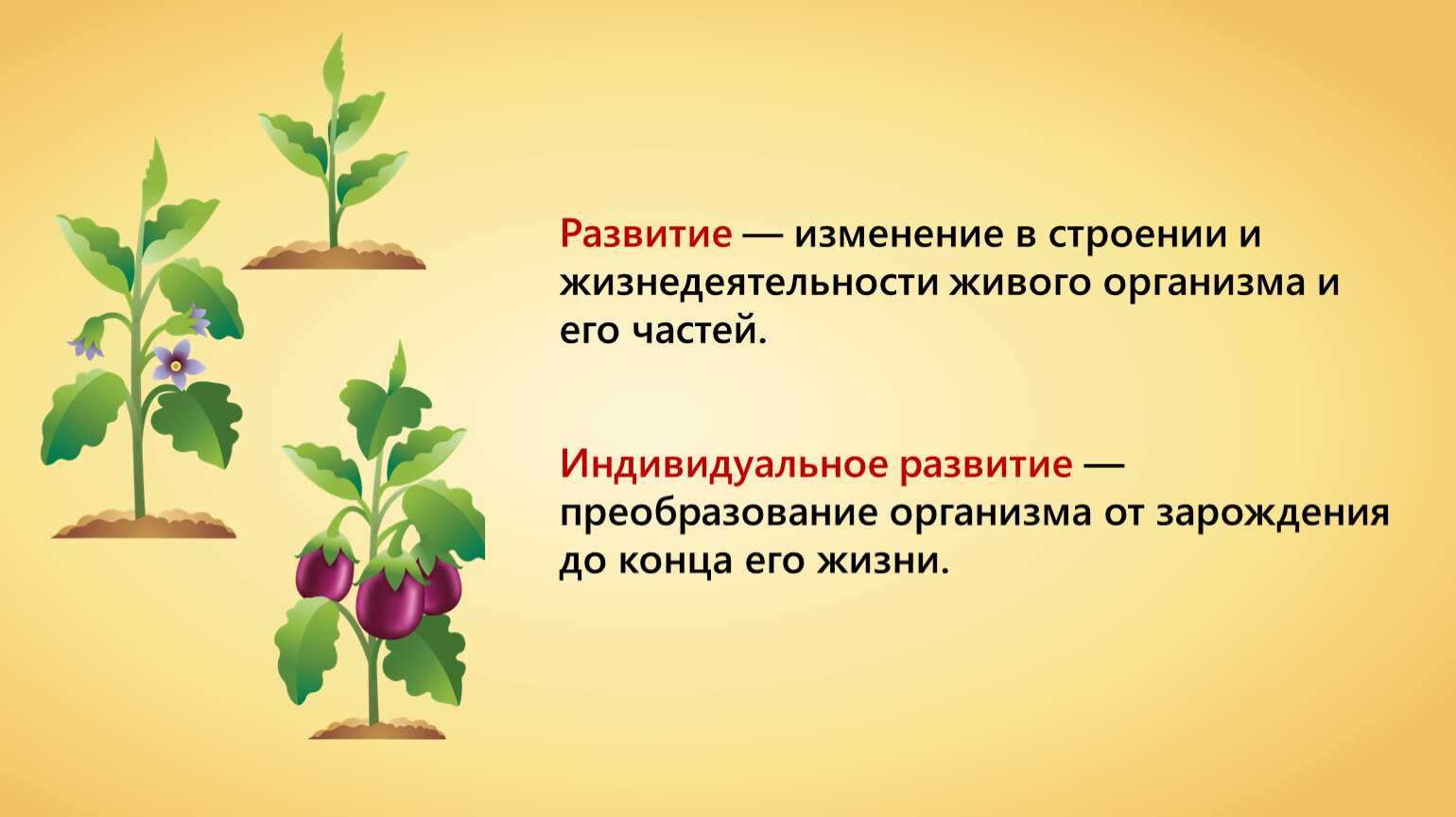 Развитие — изменение в строении и жизнедеятельности живого организма и его частей.

Индивидуальное развитие — преобразование организма от зарождения до конца его жизни.